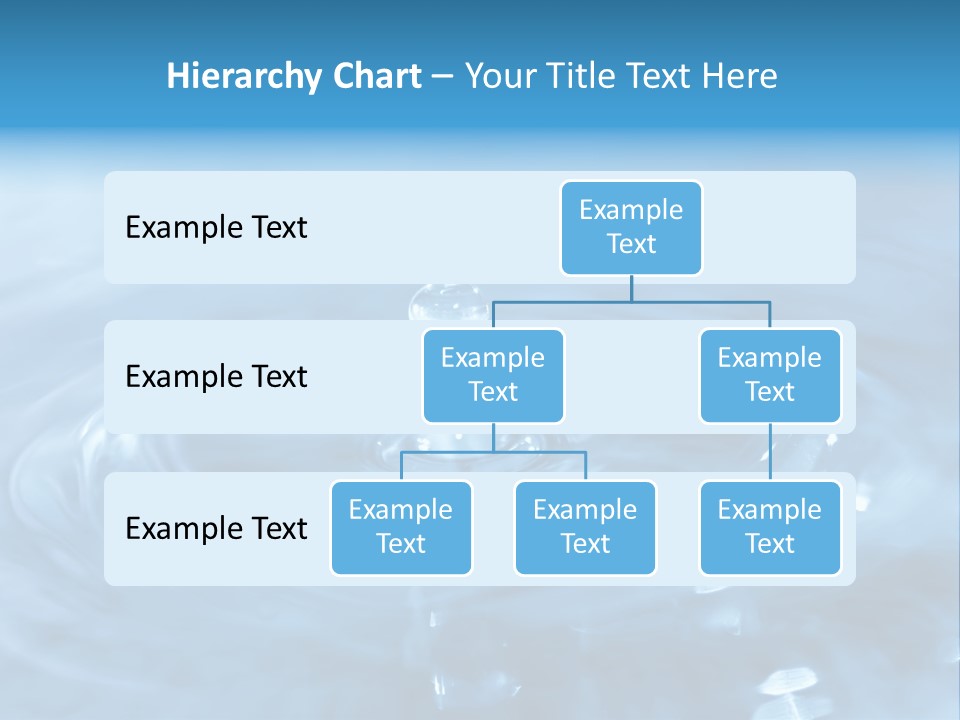 Hierarchy Chart – Your Title Text Here

Example Text

Example Text

Example Text

Example Text

Example Text

Example Text

Example Text

Example Text

Example Text